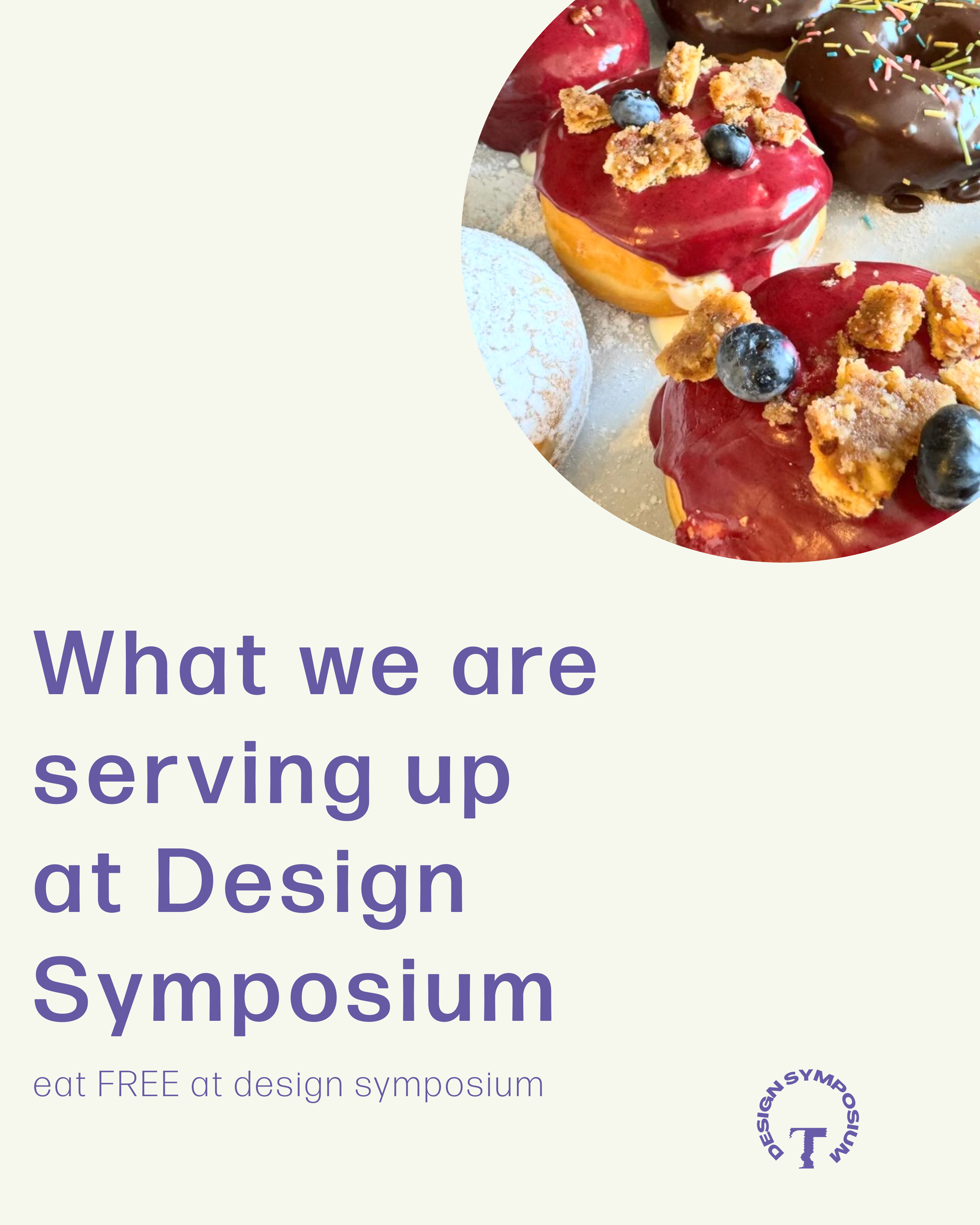 What we are serving up at Design Symposium

eat FREE at design symposium

DESIGN SYMPOSIUM
T